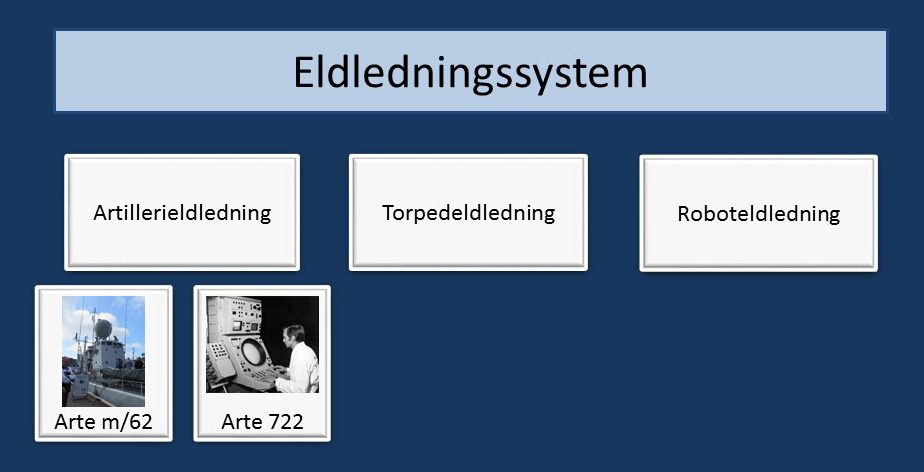 Eldledningssystem

Artillerieldledning

Torpedeldledning

Roboteldledning

Arte m/62

Arte 722